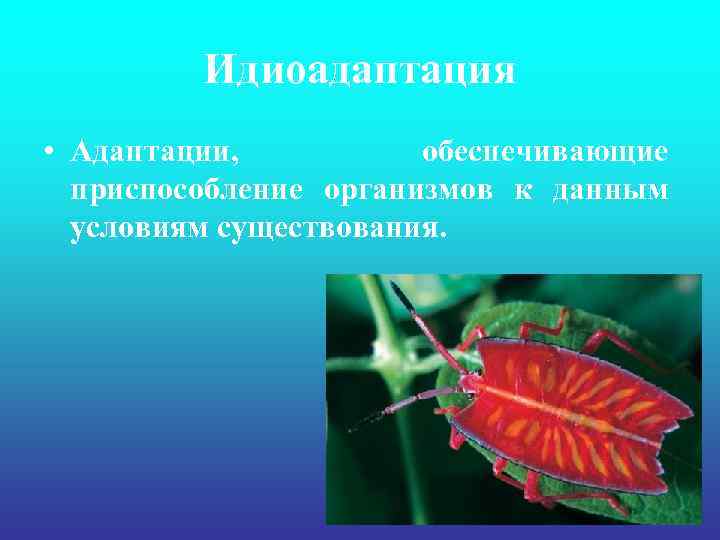 Идиоадаптация

• Адаптации, обеспечивающие приспособление организмов к данным условиям существования.